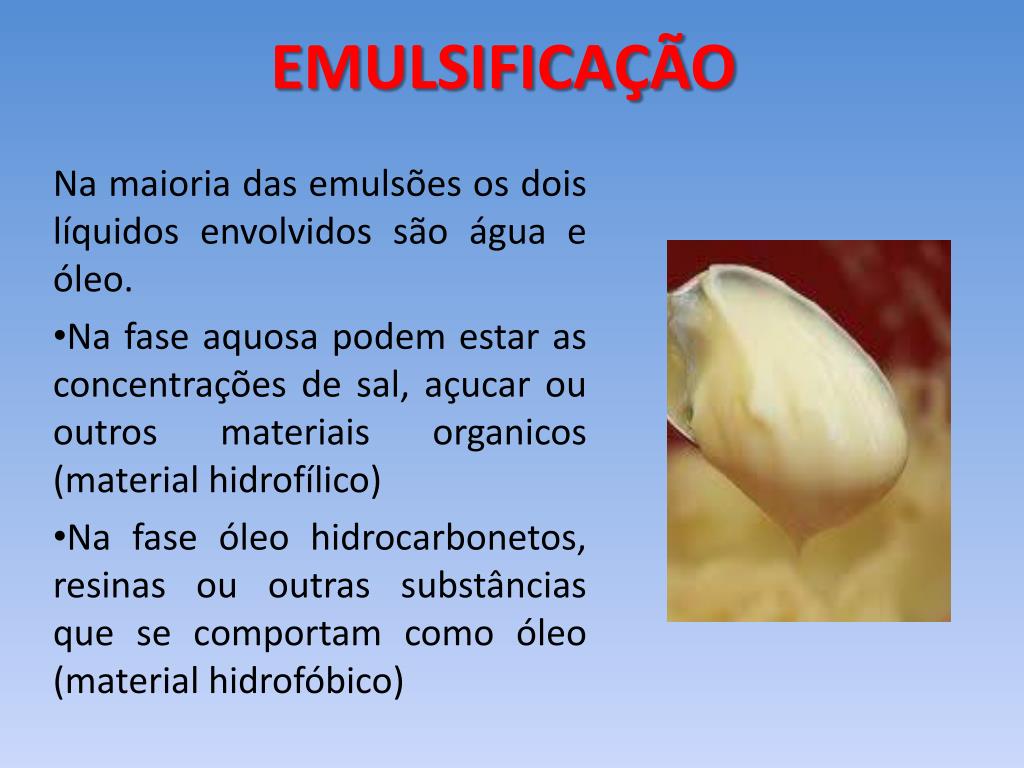 EMULSIFICAÇÃO

Na maioria das emulsões os dois líquidos envolvidos são água e óleo.

•Na fase aquosa podem estar as concentrações de sal, açucar ou outros materiais organicos (material hidrofílico)

•Na fase óleo hidrocarbonetos, resinas ou outras substâncias que se comportam como óleo (material hidrofóbico)